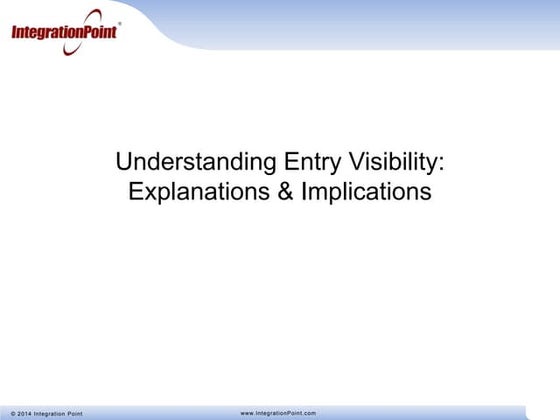 IntegrationPoint®

Understanding Entry Visibility: Explanations & Implications

© 2014 Integration Point

www.IntegrationPoint.com